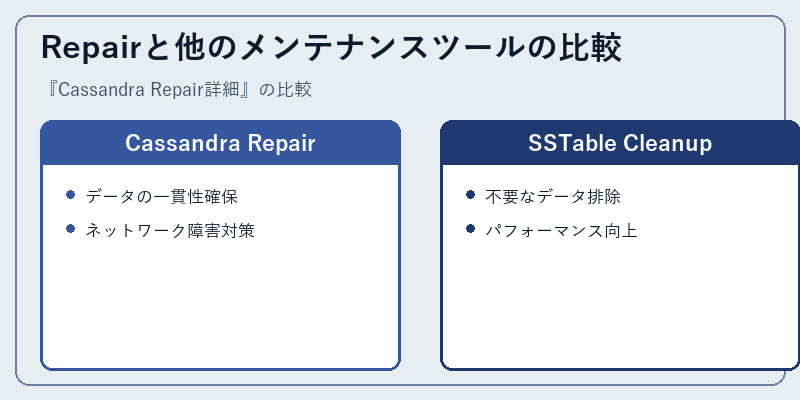 Repairと他のメンテナンスツールの比較

『Cassandra Repair詳細』の比較

Cassandra Repair

- データの一貫性確保
- ネットワーク障害対策

SSTable Cleanup

- 不要なデータ排除
- パフォーマンス向上